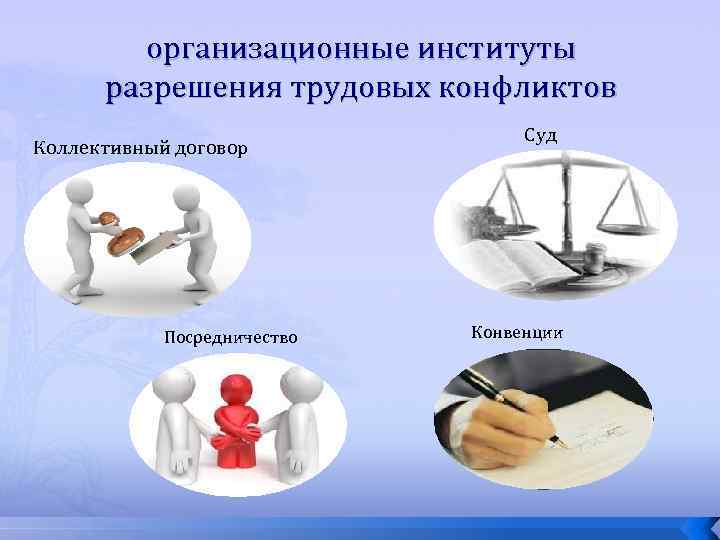 организационные институты разрешения трудовых конфликтов

Коллективный договор

Суд

Посредничество

Конвенции